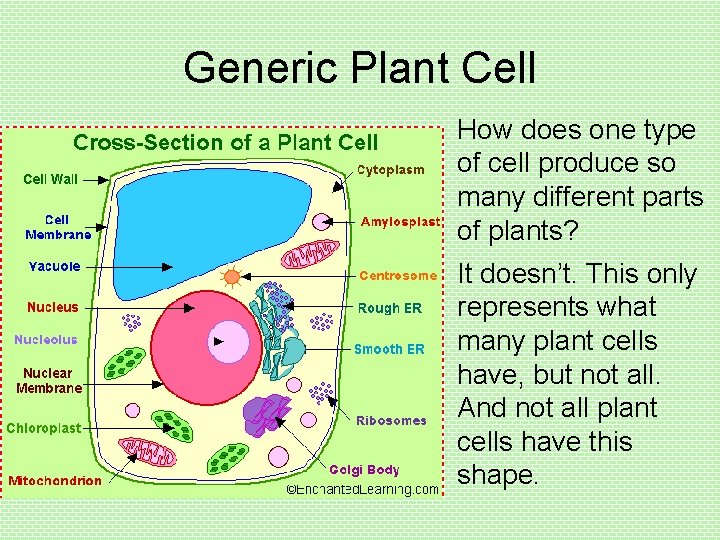 Generic Plant Cell

Cross-Section of a Plant Cell

Cell Wall
Cell Membrane
Vacuole
Nucleus
Nucleolus
Nuclear Membrane
Chloroplast
Mitochondrion
Cytoplasm
Amylosplast
Centrosome
Rough ER
Smooth ER
Ribosomes
Golgi Body
©EnchantedLearning.com

How does one type of cell produce so many different parts of plants?

It doesn't. This only represents what many plant cells have, but not all. And not all plant cells have this shape.